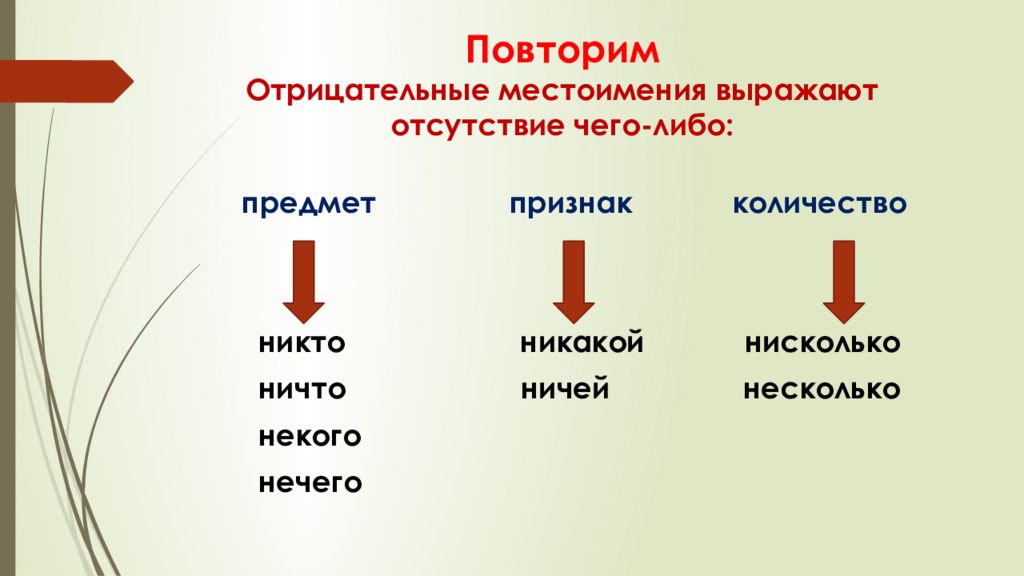 Повторим
Отрицательные местоимения выражают отсутствие чего-либо:

предмет

никто
ничто
некого
нечего

признак

никакой
ничей

количество

нисколько
несколько